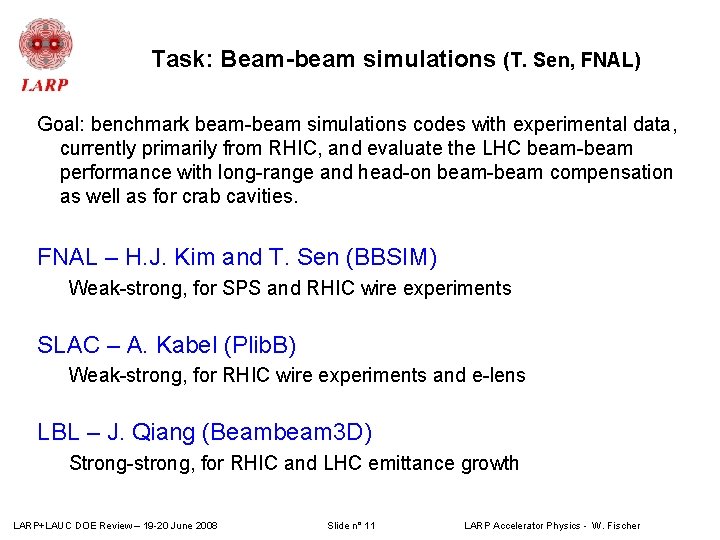 LARP

Task: Beam-beam simulations (T. Sen, FNAL)

Goal: benchmark beam-beam simulations codes with experimental data, currently primarily from RHIC, and evaluate the LHC beam-beam performance with long-range and head-on beam-beam compensation as well as for crab cavities.

FNAL – H.J. Kim and T. Sen (BBSIM)

Weak-strong, for SPS and RHIC wire experiments

SLAC – A. Kabel (PlibB)

Weak-strong, for RHIC wire experiments and e-lens

LBL – J. Qiang (Beambeam3D)

Strong-strong, for RHIC and LHC emittance growth

LARP+LAUC DOE Review – 19-20 June 2008

Slide n° 11

LARP Accelerator Physics - W. Fischer